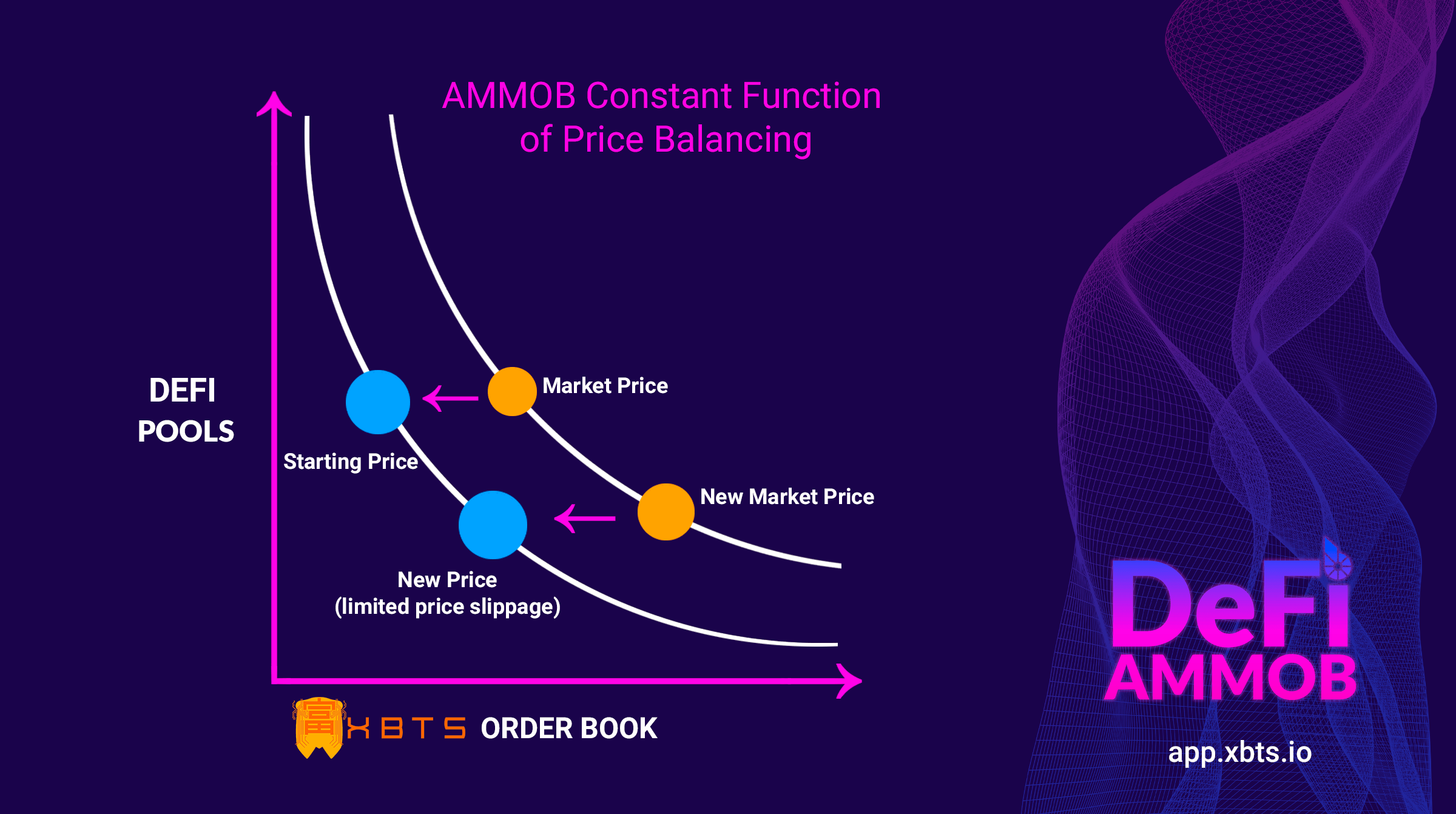 AMMOB Constant Function of Price Balancing

DEFI POOLS

Market Price

Starting Price

New Market Price

New Price
(limited price slippage)

XBTS ORDER BOOK

DeFi
AMMOB

app.xbts.io